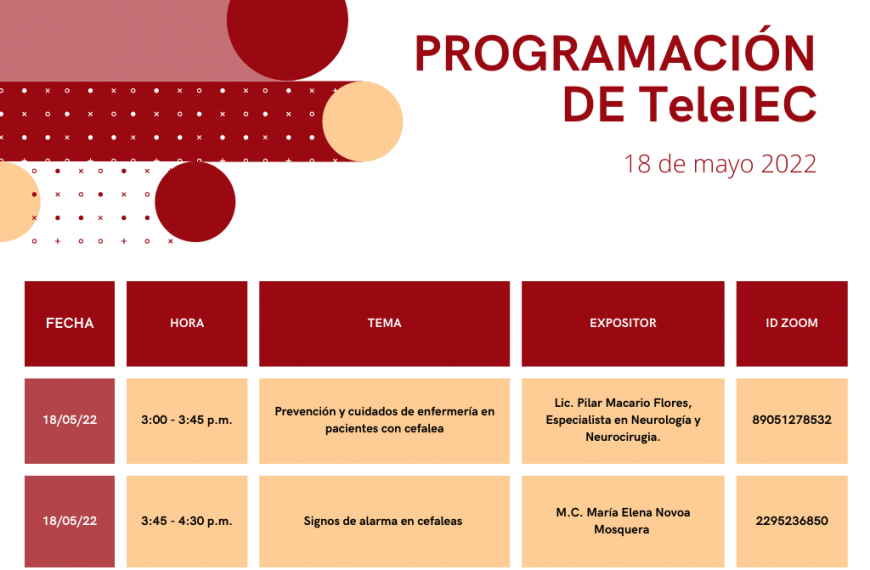 PROGRAMACIÓN DE TeleIEC

18 de mayo 2022

| FECHA | HORA | TEMA | EXPOSITOR | ID ZOOM |
|---|---|---|---|---|
| 18/05/22 | 3:00 - 3:45 p.m. | Prevención y cuidados de enfermería en pacientes con cefalea | Lic. Pilar Macario Flores, Especialista en Neurología y Neurocirugia. | 89051278532 |
| 18/05/22 | 3:45 - 4:30 p.m. | Signos de alarma en cefaleas | M.C. María Elena Novoa Mosquera | 2295236850 |